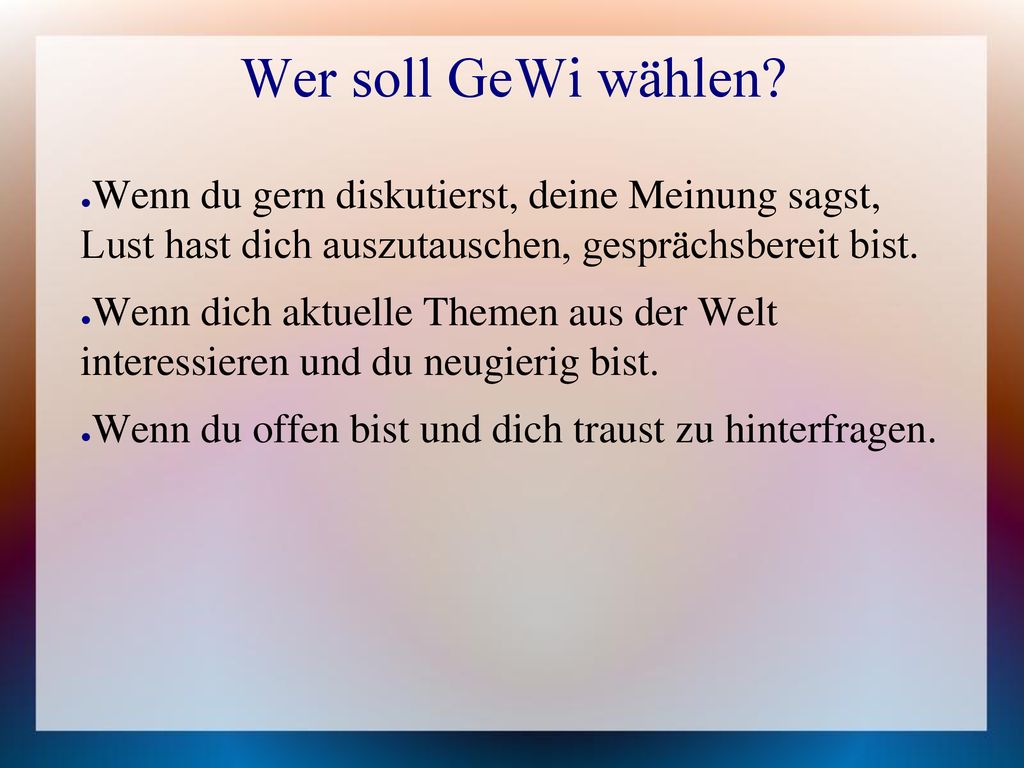 Wer soll GeWi wählen?

●Wenn du gern diskutierst, deine Meinung sagst, Lust hast dich auszutauschen, gesprächsbereit bist.

●Wenn dich aktuelle Themen aus der Welt interessieren und du neugierig bist.

●Wenn du offen bist und dich traust zu hinterfragen.